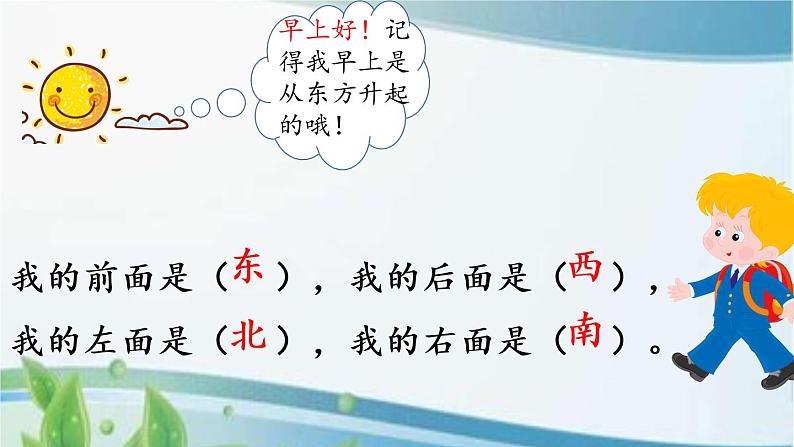 早上好！记得我早上是从东方升起的哦！

我的前面是（东），我的后面是（西），
我的左面是（北），我的右面是（南）。